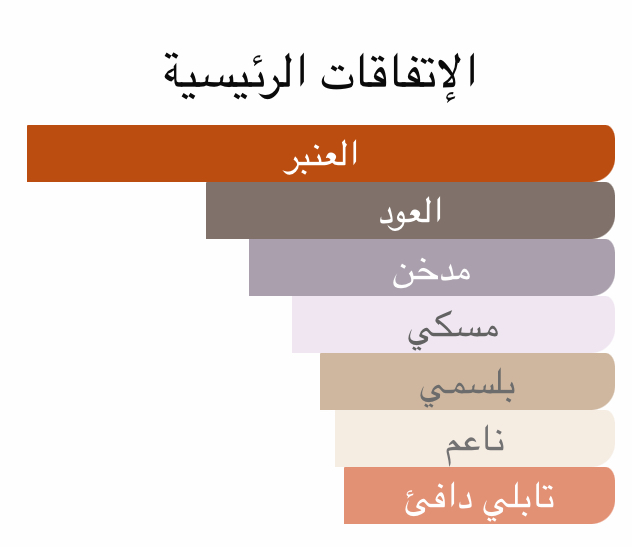 الإتفاقات الرئيسية

العنبر

العود

مدخن

مسكي

بلسمي

ناعم

تابلي دافئ